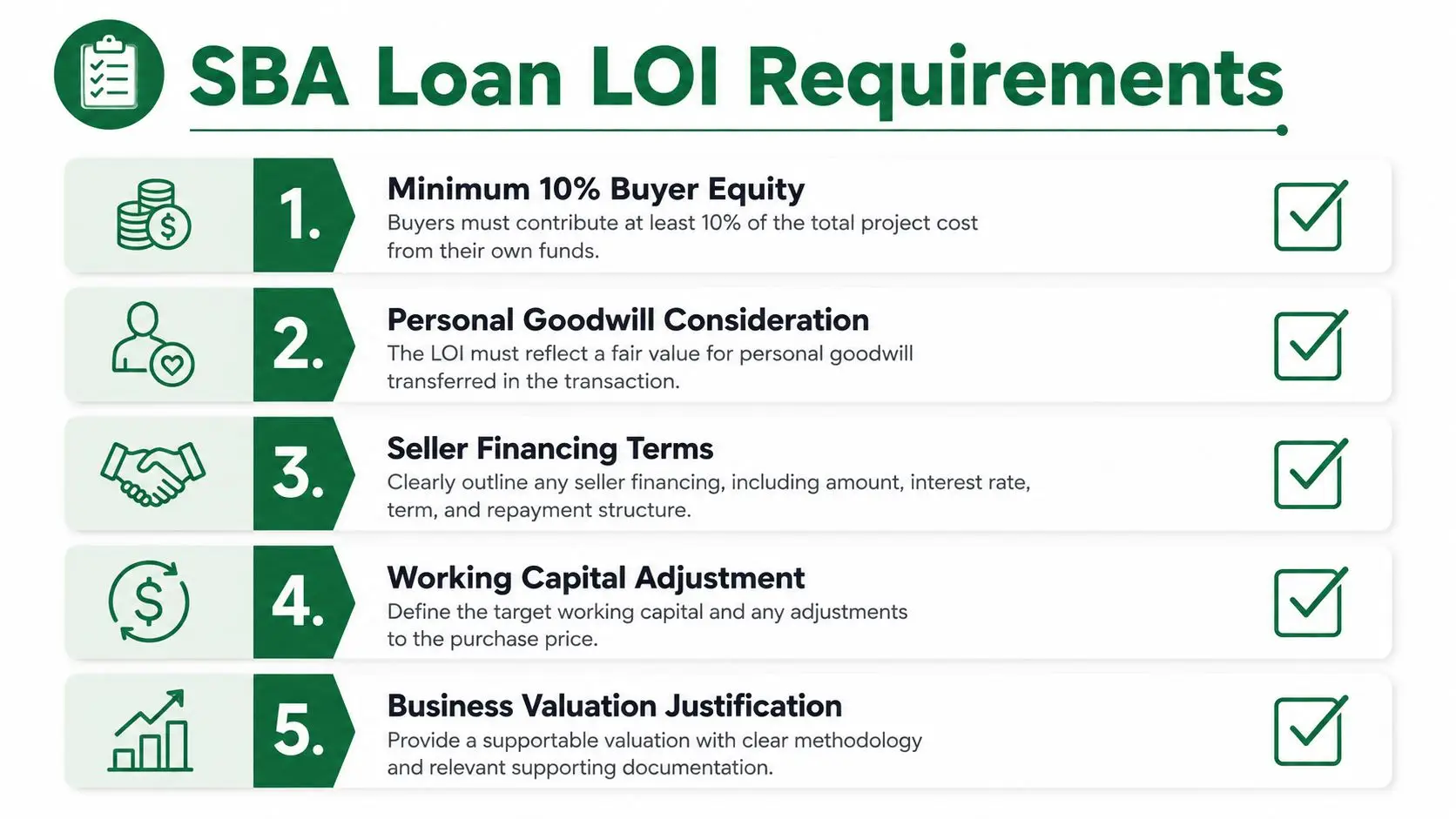 SBA Loan LOI Requirements

1.
Minimum 10% Buyer Equity
Buyers must contribute at least 10% of the total project cost from their own funds.

2.
Personal Goodwill Consideration
The LOI must reflect a fair value for personal goodwill transferred in the transaction.

3.
Seller Financing Terms
Clearly outline any seller financing, including amount, interest rate, term, and repayment structure.

4.
Working Capital Adjustment
Define the target working capital and any adjustments to the purchase price.

5.
Business Valuation Justification
Provide a supportable valuation with clear methodology and relevant supporting documentation.